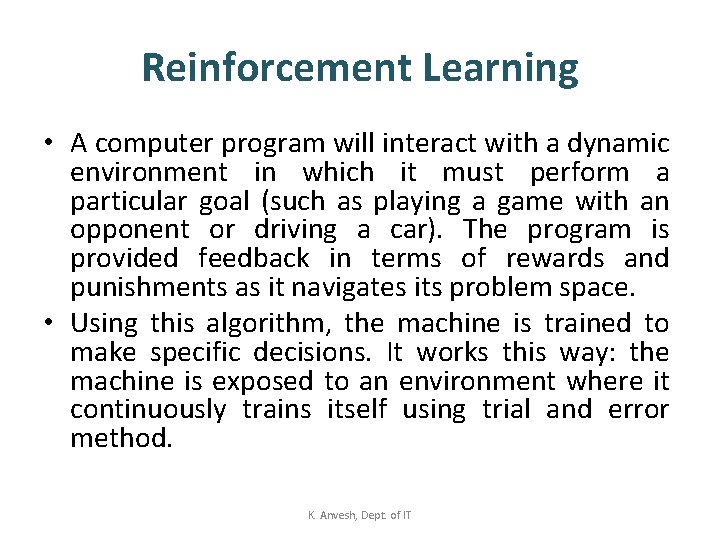 Reinforcement Learning

• A computer program will interact with a dynamic environment in which it must perform a particular goal (such as playing a game with an opponent or driving a car). The program is provided feedback in terms of rewards and punishments as it navigates its problem space.

• Using this algorithm, the machine is trained to make specific decisions. It works this way: the machine is exposed to an environment where it continuously trains itself using trial and error method.

K. Anvesh, Dept. of IT